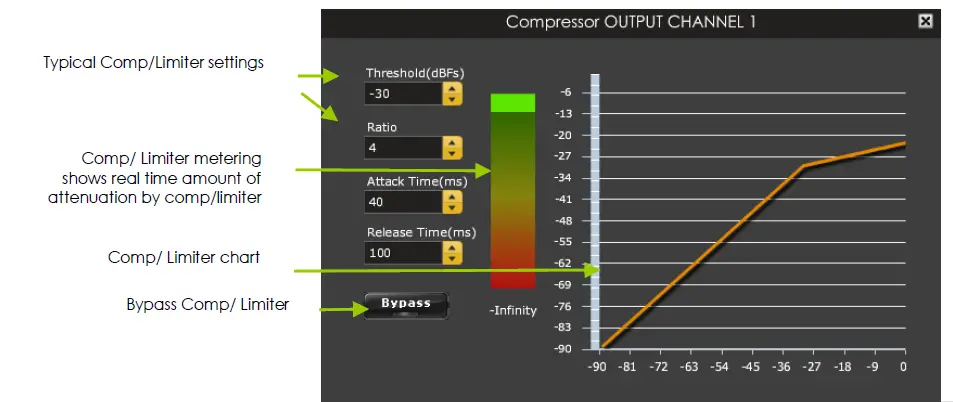 Typical Comp/Limiter settings

Comp/ Limiter metering shows real time amount of attenuation by comp/limiter

Comp/ Limiter chart

Bypass Comp/ Limiter

Compressor OUTPUT CHANNEL 1

Threshold(dBFs)
-30
Ratio
4
Attack Time(ms)
40
Release Time(ms)
100

Bypass

-Infinity

-6
-13
-20
-27
-34
-41
-48
-55
-62
-69
-76
-83
-90

-90 -81 -72 -63 -54 -45 -36 -27 -18 -9 0